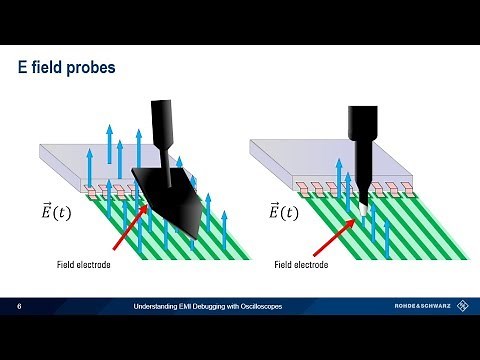 E field probes

$\vec{E}(t)$

Field electrode

$\vec{E}(t)$

Field electrode

6

Understanding EMI Debugging with Oscilloscopes

ROHDE&SCHWARZ